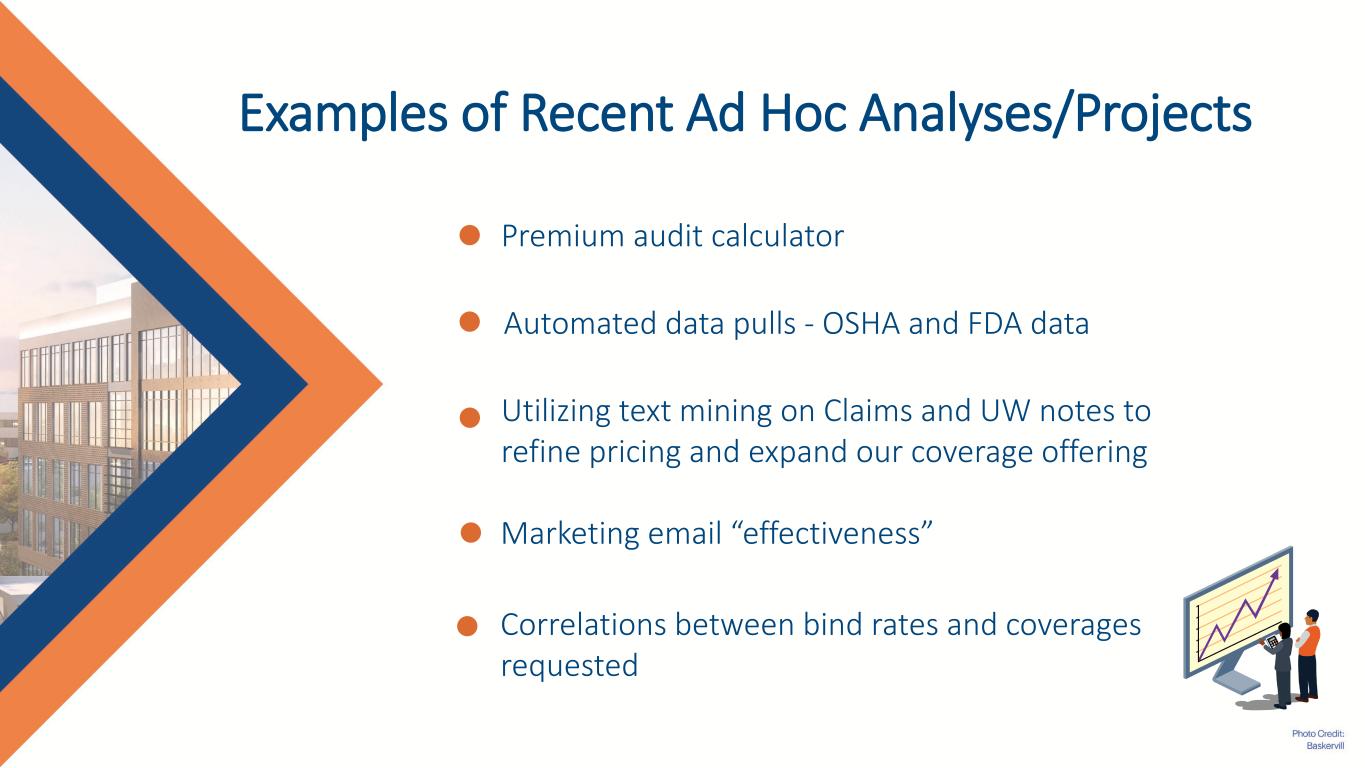 Examples of Recent Ad Hoc Analyses/Projects

Premium audit calculator

Automated data pulls - OSHA and FDA data

Utilizing text mining on Claims and UW notes to refine pricing and expand our coverage offering

Marketing email “effectiveness”

Correlations between bind rates and coverages requested

Photo Credit: Baskervill